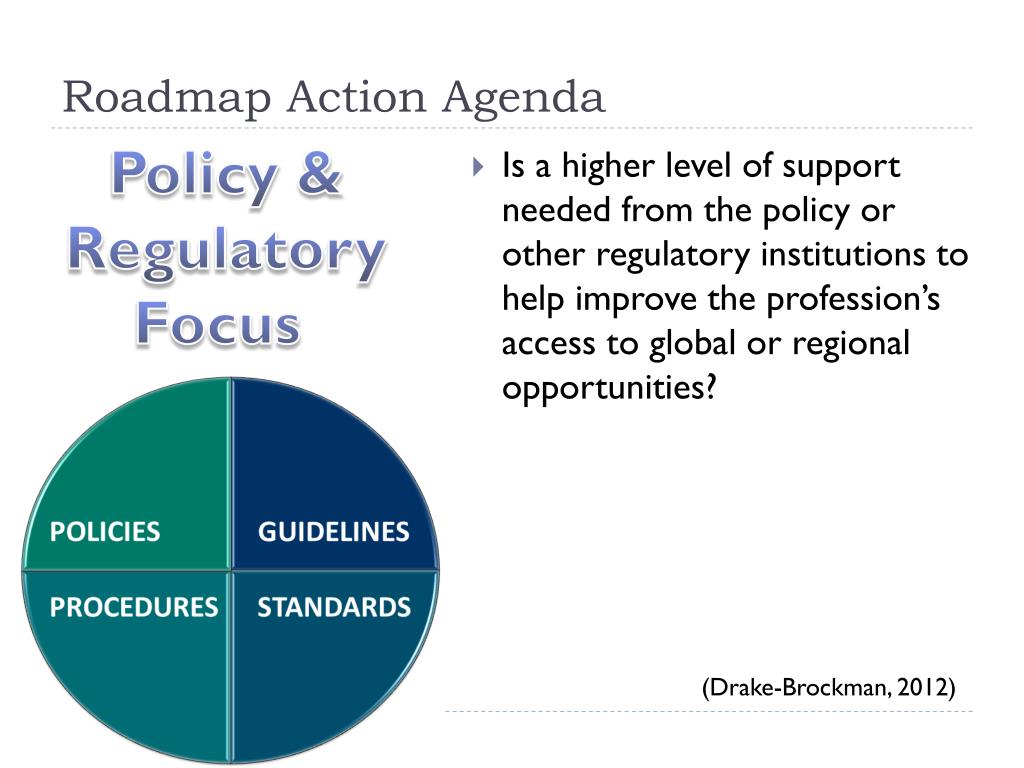 Roadmap Action Agenda

Policy & Regulatory Focus

POLICIES

GUIDELINES

PROCEDURES

STANDARDS

Is a higher level of support needed from the policy or other regulatory institutions to help improve the profession's access to global or regional opportunities?

(Drake-Brockman, 2012)